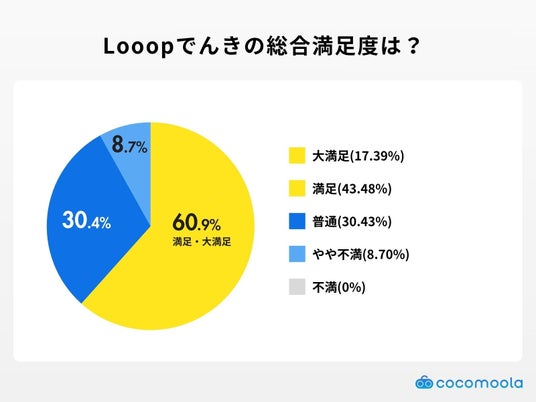 Looopでんきの総合満足度は？

8.7%

30.4%

60.9%
満足・大満足

大満足(17.39%)

満足(43.48%)

普通(30.43%)

やや不満(8.70%)

不満(0%)

cocomoola